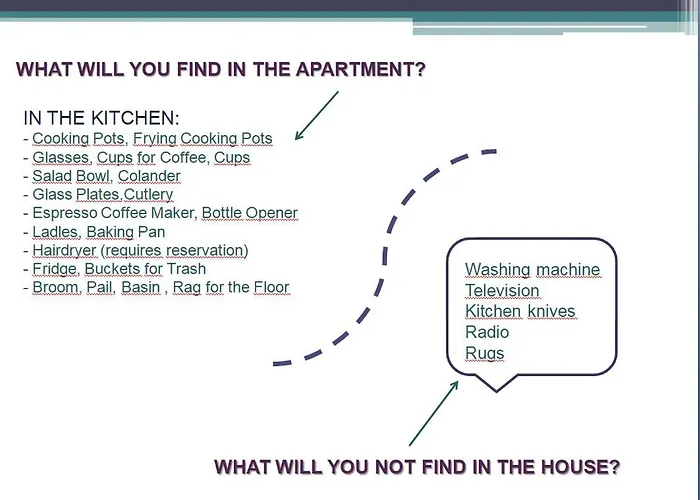 WHAT WILL YOU FIND IN THE APARTMENT?

IN THE KITCHEN:
- Cooking Pots, Frying Cooking Pots
- Glasses, Cups for Coffee, Cups
- Salad Bowl, Colander
- Glass Plates,Cutlery
- Espresso Coffee Maker, Bottle Opener
- Ladles, Baking Pan
- Hairdryer (requires reservation)
- Fridge, Buckets for Trash
- Broom, Pail, Basin , Rag for the Floor

Washing machine
Television
Kitchen knives
Radio
Rugs

WHAT WILL YOU NOT FIND IN THE HOUSE?